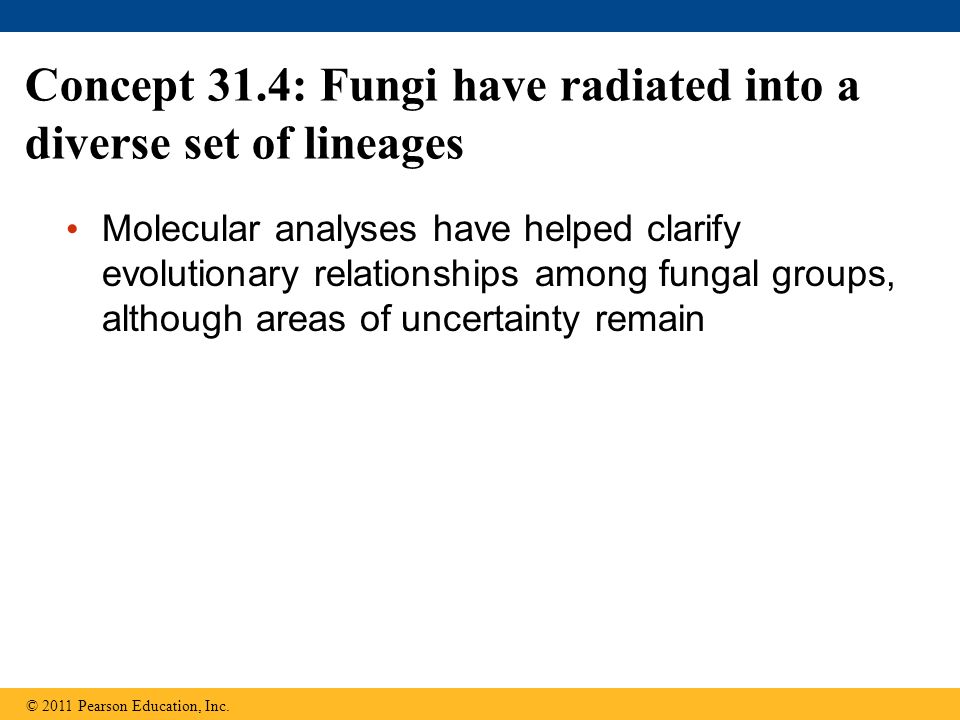 Concept 31.4: Fungi have radiated into a diverse set of lineages

• Molecular analyses have helped clarify evolutionary relationships among fungal groups, although areas of uncertainty remain

© 2011 Pearson Education, Inc.